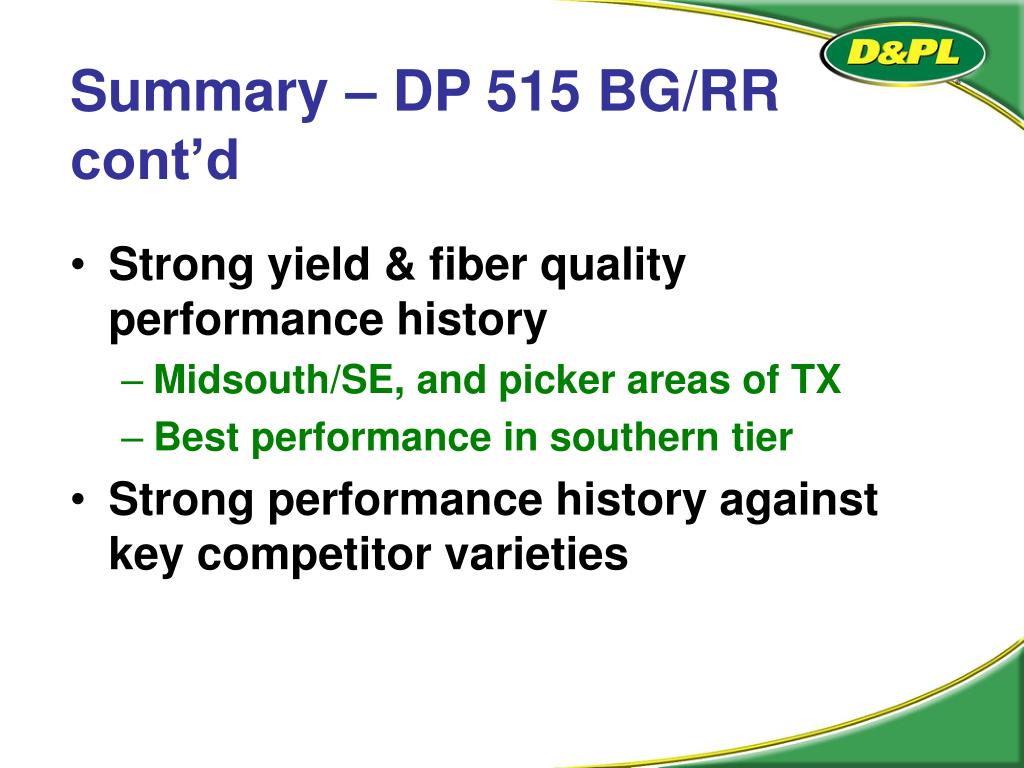 D&PL

Summary – DP 515 BG/RR cont’d

• Strong yield & fiber quality performance history
– Midsouth/SE, and picker areas of TX
– Best performance in southern tier
• Strong performance history against key competitor varieties